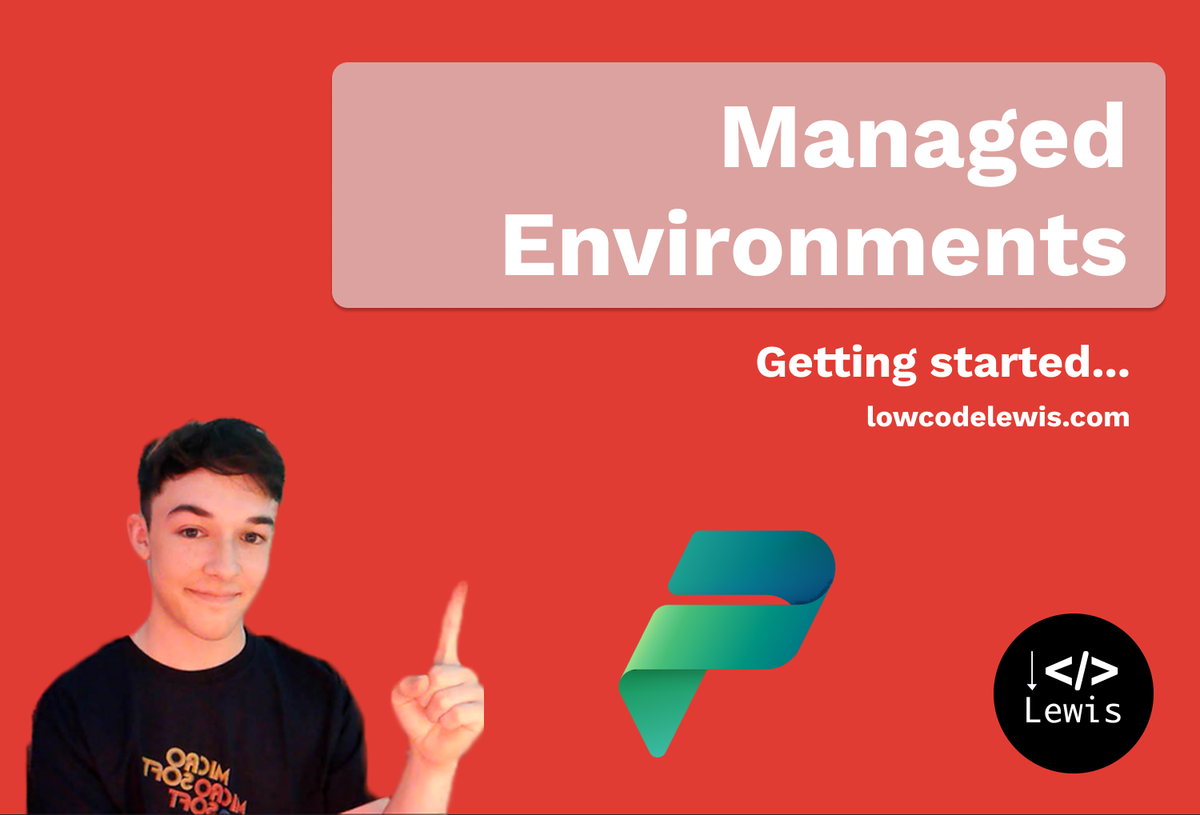 Managed Environments

Getting started...

lowcodelewis.com

MICRO SOFT MICRO SOFT

</>
Lewis